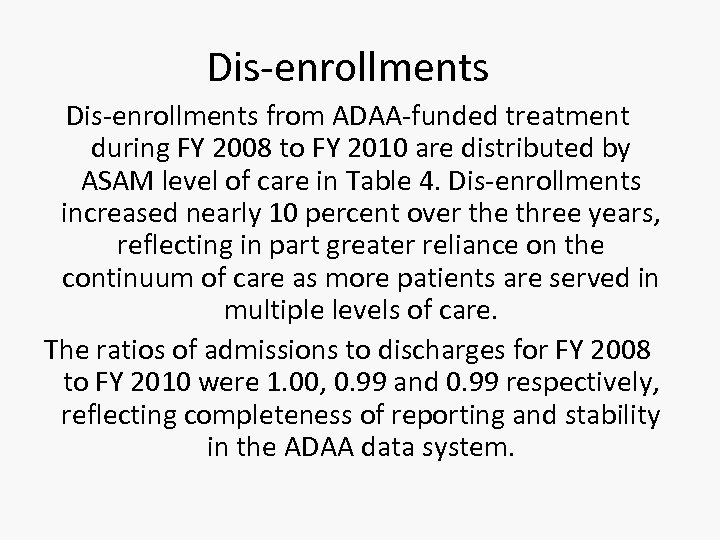 Dis-enrollments

Dis-enrollments from ADAA-funded treatment during FY 2008 to FY 2010 are distributed by ASAM level of care in Table 4. Dis-enrollments increased nearly 10 percent over the three years, reflecting in part greater reliance on the continuum of care as more patients are served in multiple levels of care.

The ratios of admissions to discharges for FY 2008 to FY 2010 were 1.00, 0.99 and 0.99 respectively, reflecting completeness of reporting and stability in the ADAA data system.